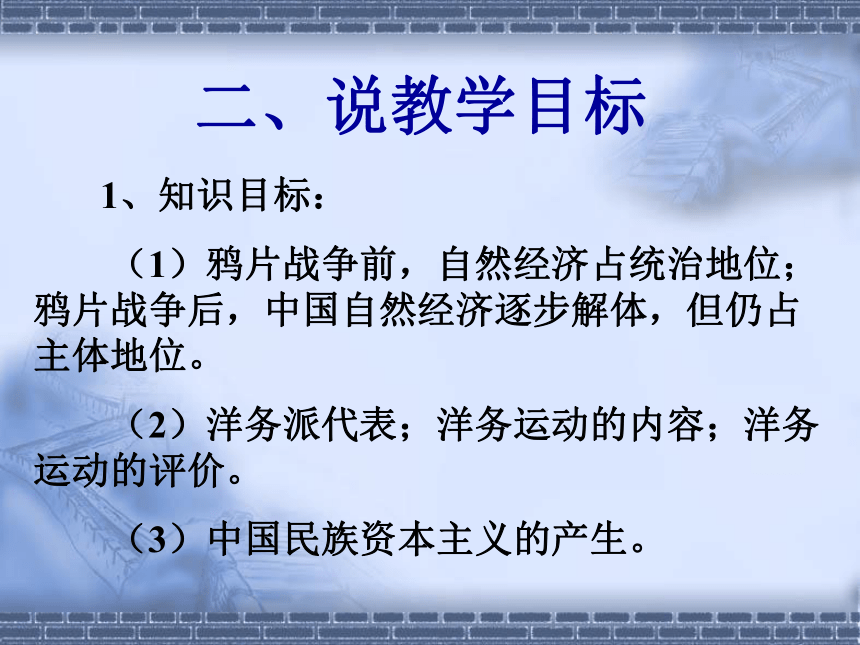 二、说教学目标

1、知识目标：

（1）鸦片战争前，自然经济占统治地位；鸦片战争后，中国自然经济逐步解体，但仍占主体地位。

（2）洋务派代表；洋务运动的内容；洋务运动的评价。

（3）中国民族资本主义的产生。